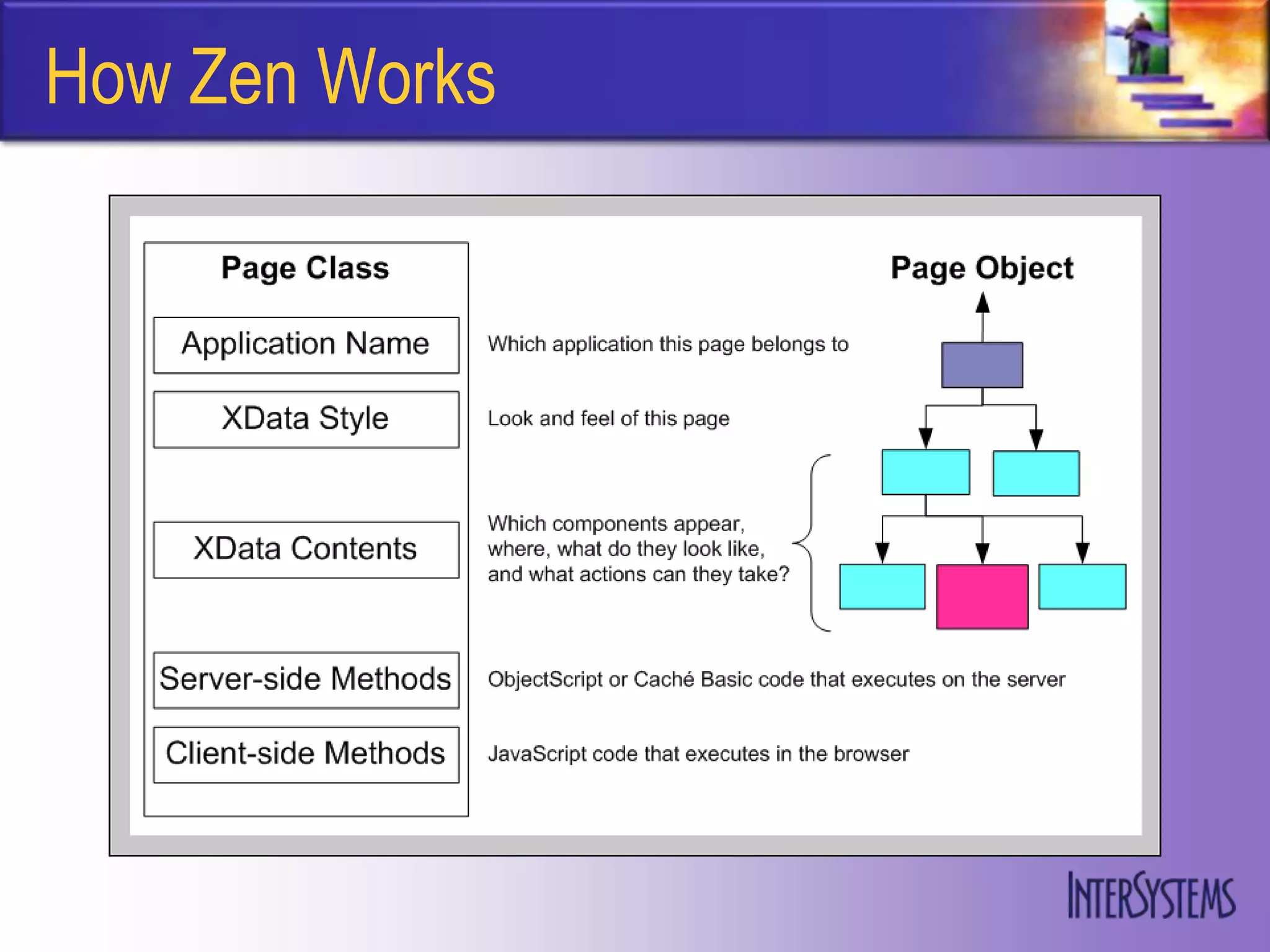 How Zen Works

Page Class

Page Object

Application Name

Which application this page belongs to

XData Style

Look and feel of this page

XData Contents

Which components appear, where, what do they look like, and what actions can they take?

Server-side Methods

ObjectScript or Caché Basic code that executes on the server

Client-side Methods

JavaScript code that executes in the browser

INTERSYSTEMS